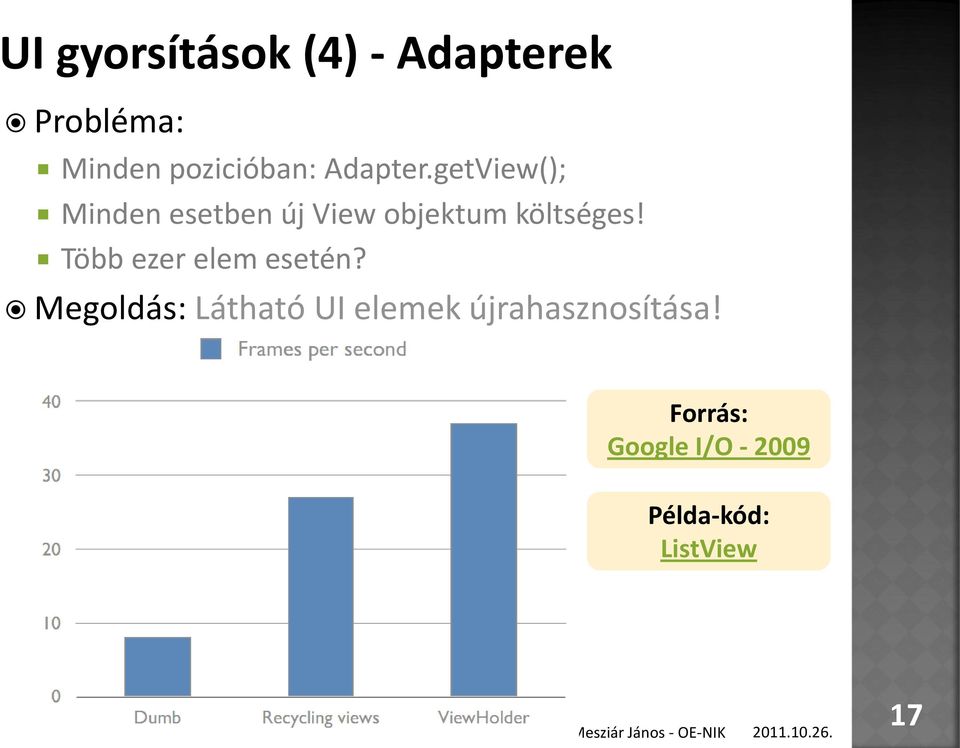 UI gyorsítások (4) - Adapterek

Probléma:

Minden pozicióban: Adapter.getView();

Minden esetben új View objektum költséges!

Több ezer elem esetén?

Megoldás: Látható UI elemek újrahasznosítása!

Frames per second

40
30
20
10
0

Dumb
Recycling views
ViewHolder

Forrás:
Google I/O - 2009

Példa-kód:
ListView

Mesziár János - OE-NIK 2011.10.26.

17